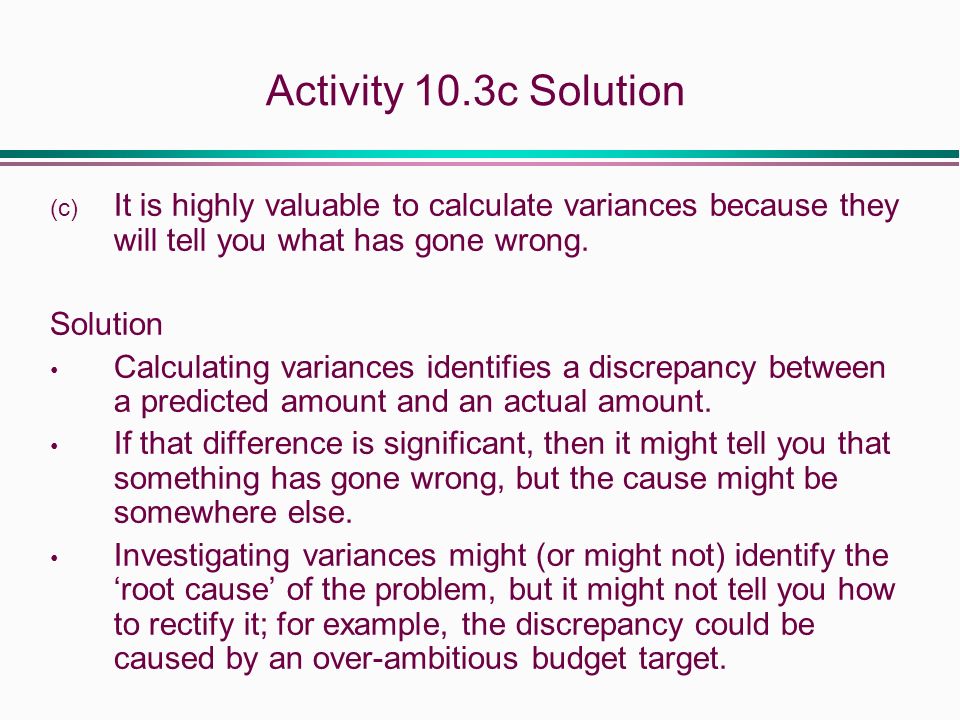 Activity 10.3c Solution

(c) It is highly valuable to calculate variances because they will tell you what has gone wrong.

Solution

• Calculating variances identifies a discrepancy between a predicted amount and an actual amount.

• If that difference is significant, then it might tell you that something has gone wrong, but the cause might be somewhere else.

• Investigating variances might (or might not) identify the ‘root cause’ of the problem, but it might not tell you how to rectify it; for example, the discrepancy could be caused by an over-ambitious budget target.